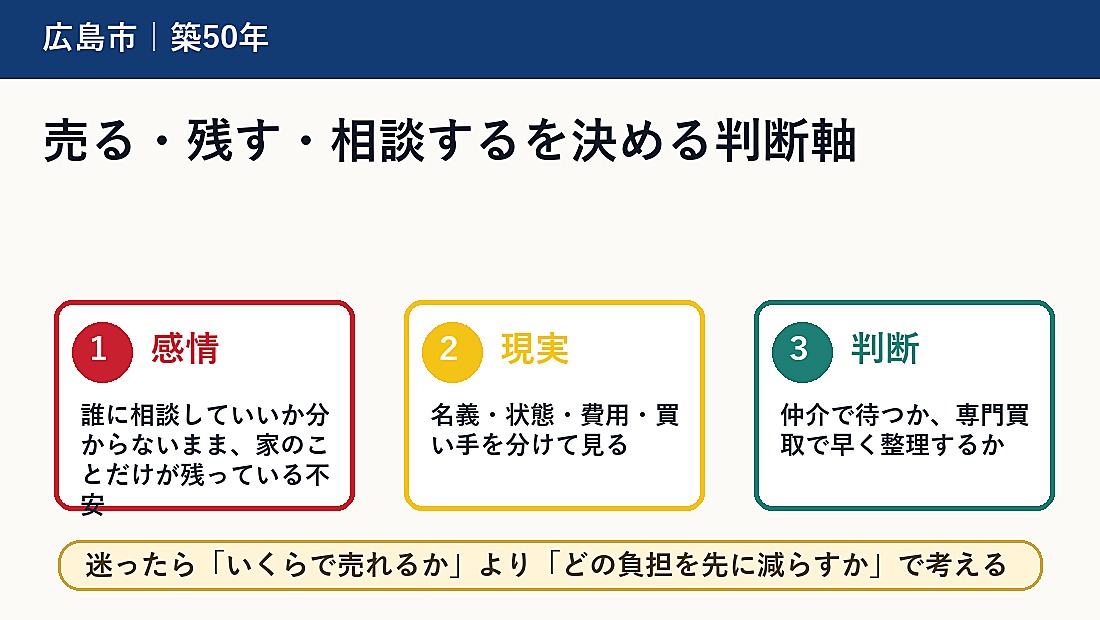 広島市｜築50年

売る・残す・相談するを決める判断軸

1 感情

誰に相談していいか分からないまま、家のことだけが残っている不安

2 現実

名義・状態・費用・買い手を分けて見る

3 判断

仲介で待つか、専門買取で早く整理するか

迷ったら「いくらで売れるか」より「どの負担を先に減らすか」で考える